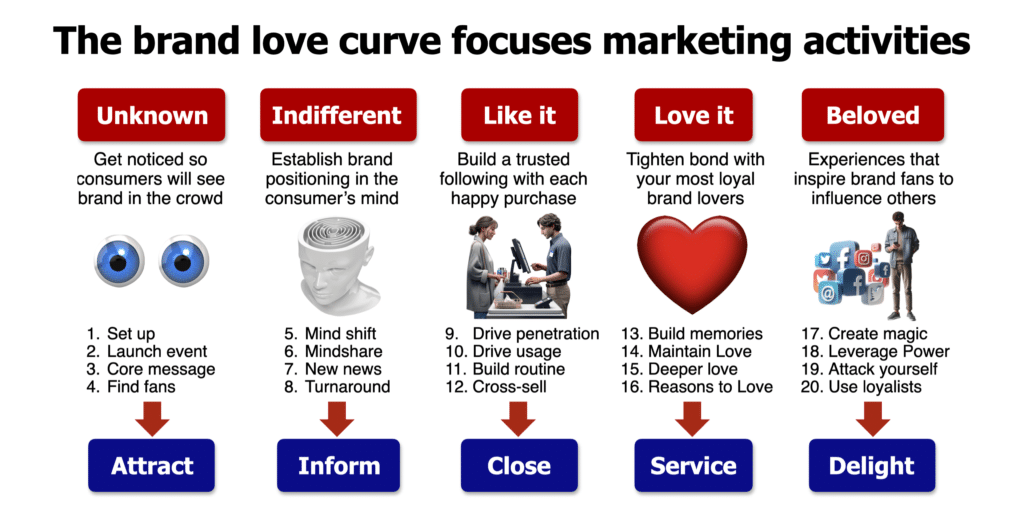 The brand love curve focuses marketing activities

Unknown

Get noticed so consumers will see brand in the crowd

1. Set up
2. Launch event
3. Core message
4. Find fans

Attract

Indifferent

Establish brand positioning in the consumer's mind

5. Mind shift
6. Mindshare
7. New news
8. Turnaround

Inform

Like it

Build a trusted following with each happy purchase

9. Drive penetration
10. Drive usage
11. Build routine
12. Cross-sell

Close

Love it

Tighten bond with your most loyal brand lovers

13. Build memories
14. Maintain Love
15. Deeper love
16. Reasons to Love

Service

Beloved

Experiences that inspire brand fans to influence others

17. Create magic
18. Leverage Power
19. Attack yourself
20. Use loyalists

Delight